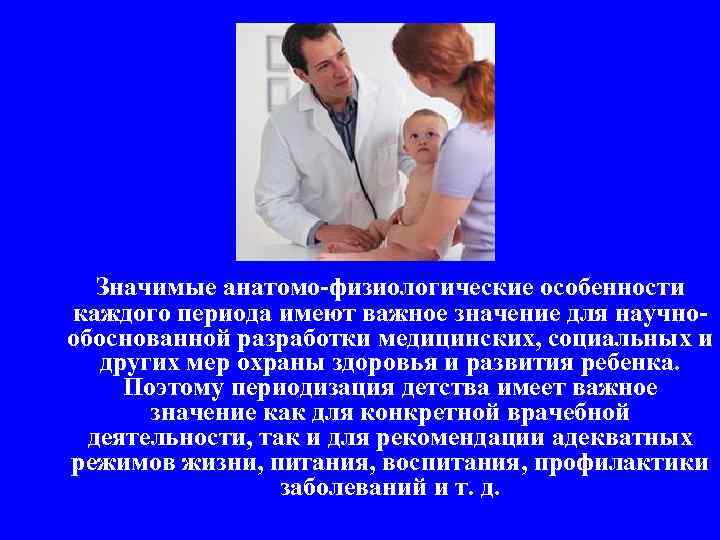 Значимые анатомо-физиологические особенности каждого периода имеют важное значение для научно-обоснованной разработки медицинских, социальных и других мер охраны здоровья и развития ребенка. Поэтому периодизация детства имеет важное значение как для конкретной врачебной деятельности, так и для рекомендации адекватных режимов жизни, питания, воспитания, профилактики заболеваний и т. д.